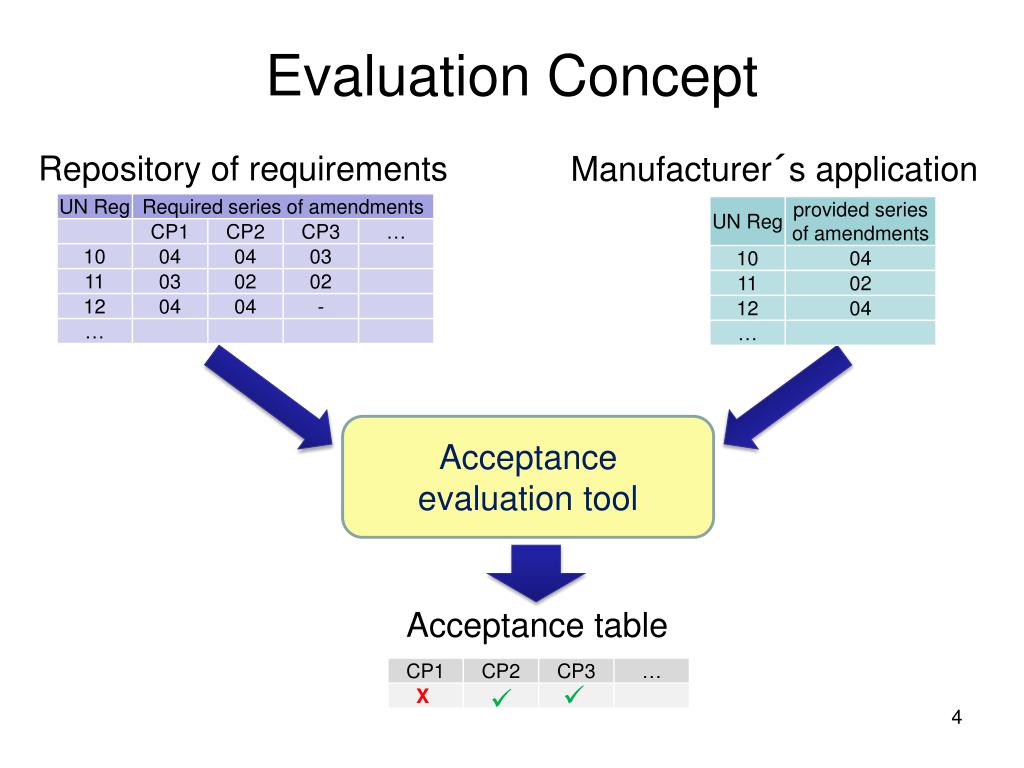 Evaluation Concept

Repository of requirements

| UN Reg | Required series of amendments | | | |
|---|---|---|---|---|
| | CP1 | CP2 | CP3 | … |
| 10 | 04 | 04 | 03 | |
| 11 | 03 | 02 | 02 | |
| 12 | 04 | 04 | - | |
| … | | | | |

Manufacturer´s application

| UN Reg | provided series of amendments |
|---|---|
| 10 | 04 |
| 11 | 02 |
| 12 | 04 |
| … | |

Acceptance evaluation tool

Acceptance table

| CP1 | CP2 | CP3 | … |
|---|---|---|---|
| X | ✓ | ✓ | |

4